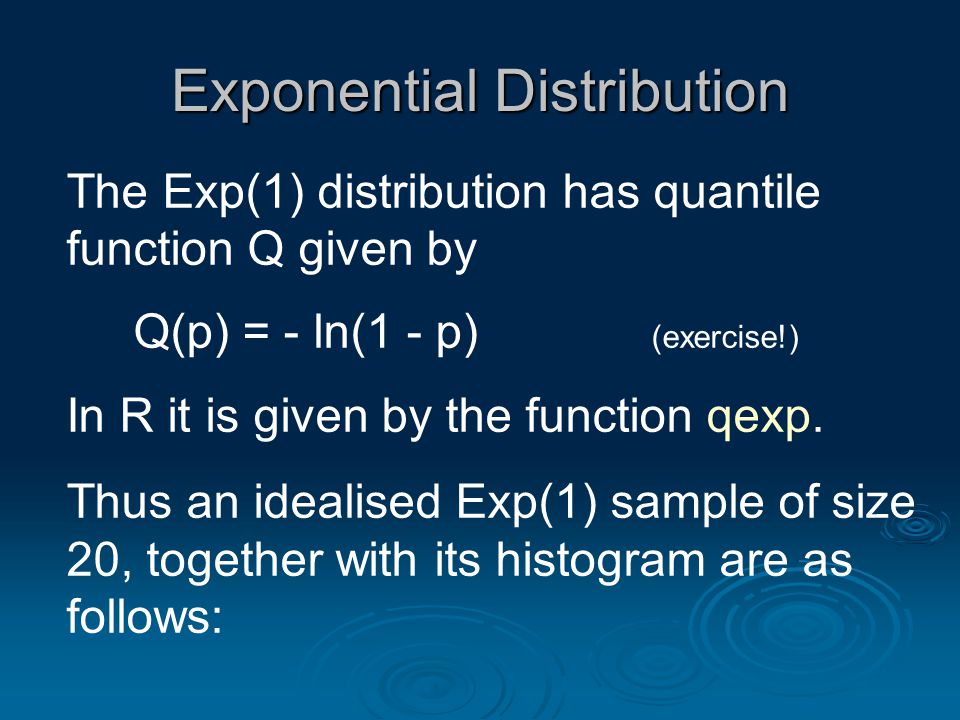 Exponential Distribution

The Exp(1) distribution has quantile function Q given by

$Q(p) = -\ln(1 - p)$ (exercise!)

In R it is given by the function qexp.

Thus an idealised Exp(1) sample of size 20, together with its histogram are as follows: